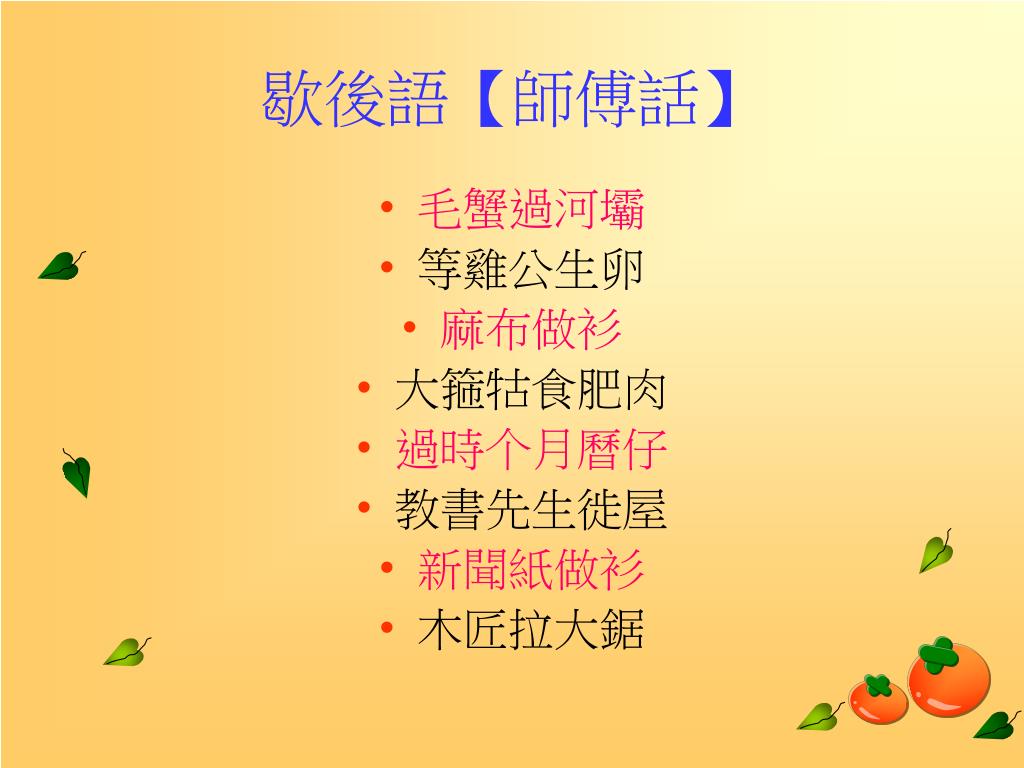 歇後語【師傅話】

• 毛蟹過河壩
• 等雞公生卵
• 麻布做衫
• 大箍牯食肥肉
• 過時个月曆仔
• 教書先生徙屋
• 新聞紙做衫
• 木匠拉大鋸